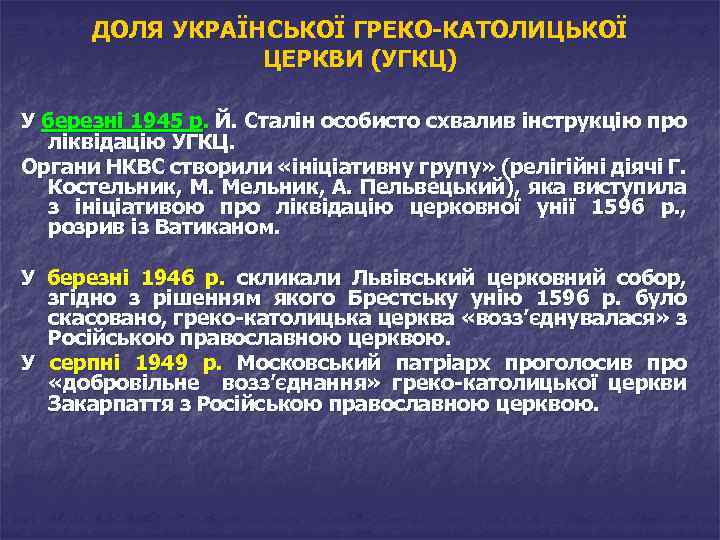 ДОЛЯ УКРАЇНСЬКОЇ ГРЕКО-КАТОЛИЦЬКОЇ ЦЕРКВИ (УГКЦ)

У березні 1945 р. Й. Сталін особисто схвалив інструкцію про ліквідацію УГКЦ.

Органи НКВС створили «ініціативну групу» (релігійні діячі Г. Костельник, М. Мельник, А. Пельвецький), яка виступила з ініціативою про ліквідацію церковної унії 1596 р., розрив із Ватиканом.

У березні 1946 р. скликали Львівський церковний собор, згідно з рішенням якого Брестську унію 1596 р. було скасовано, греко-католицька церква «возз'єднувалася» з Російською православною церквою.

У серпні 1949 р. Московський патріарх проголосив про «добровільне возз'єднання» греко-католицької церкви Закарпаття з Російською православною церквою.